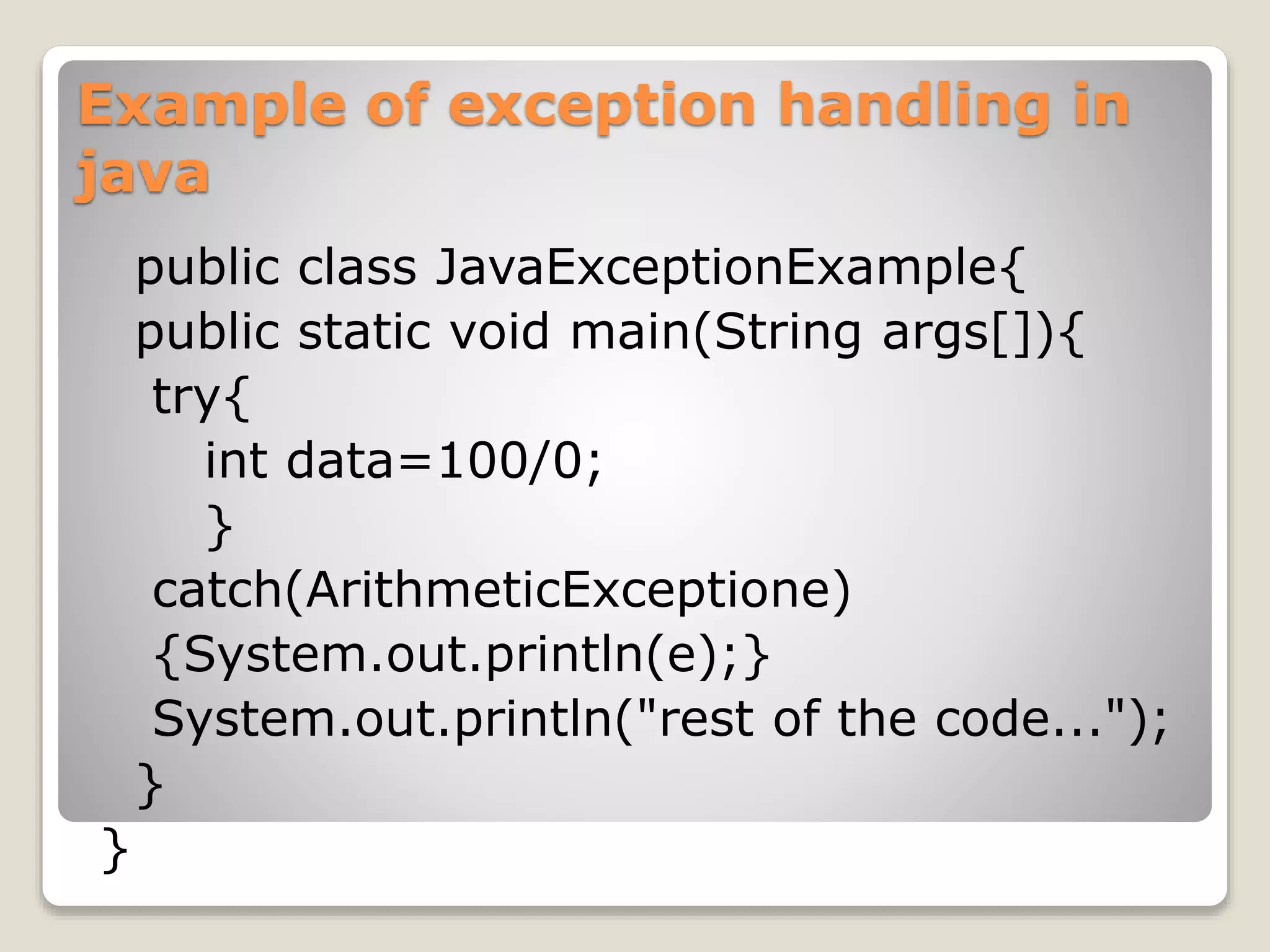 Example of exception handling in java

public class JavaExceptionExample{
public static void main(String args[]){
try{
int data=100/0;
}
catch(ArithmeticExceptione)
{System.out.println(e);}
System.out.println("rest of the code...");
}
}